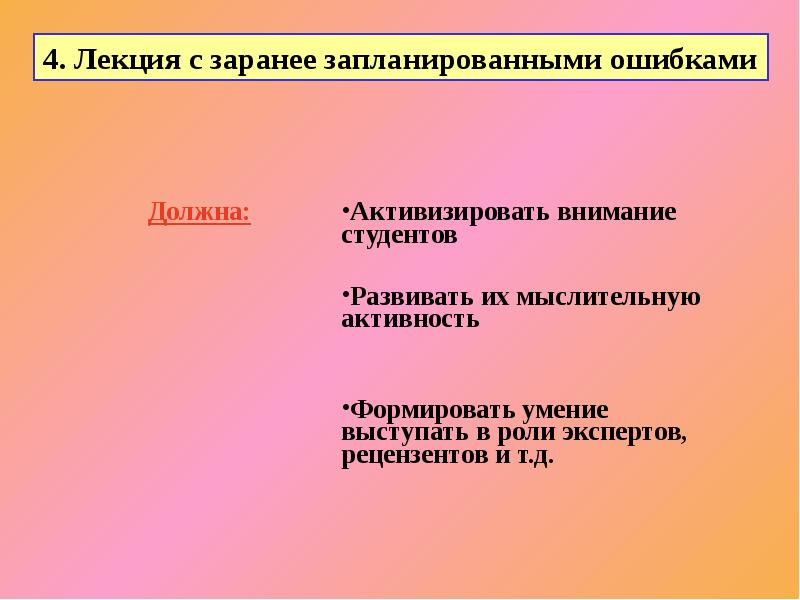 4. Лекция с заранее запланированными ошибками

Должна:

•Активизировать внимание студентов

•Развивать их мыслительную активность

•Формировать умение выступать в роли экспертов, рецензентов и т.д.